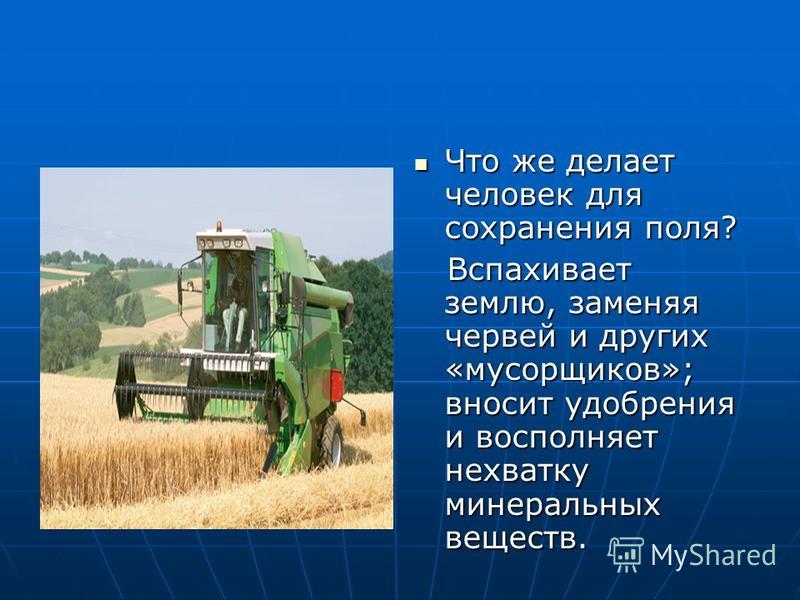 Что же делает человек для сохранения поля?

Вспахивает землю, заменяя червей и других «мусорщиков»; вносит удобрения и восполняет нехватку минеральных веществ.

MyShared